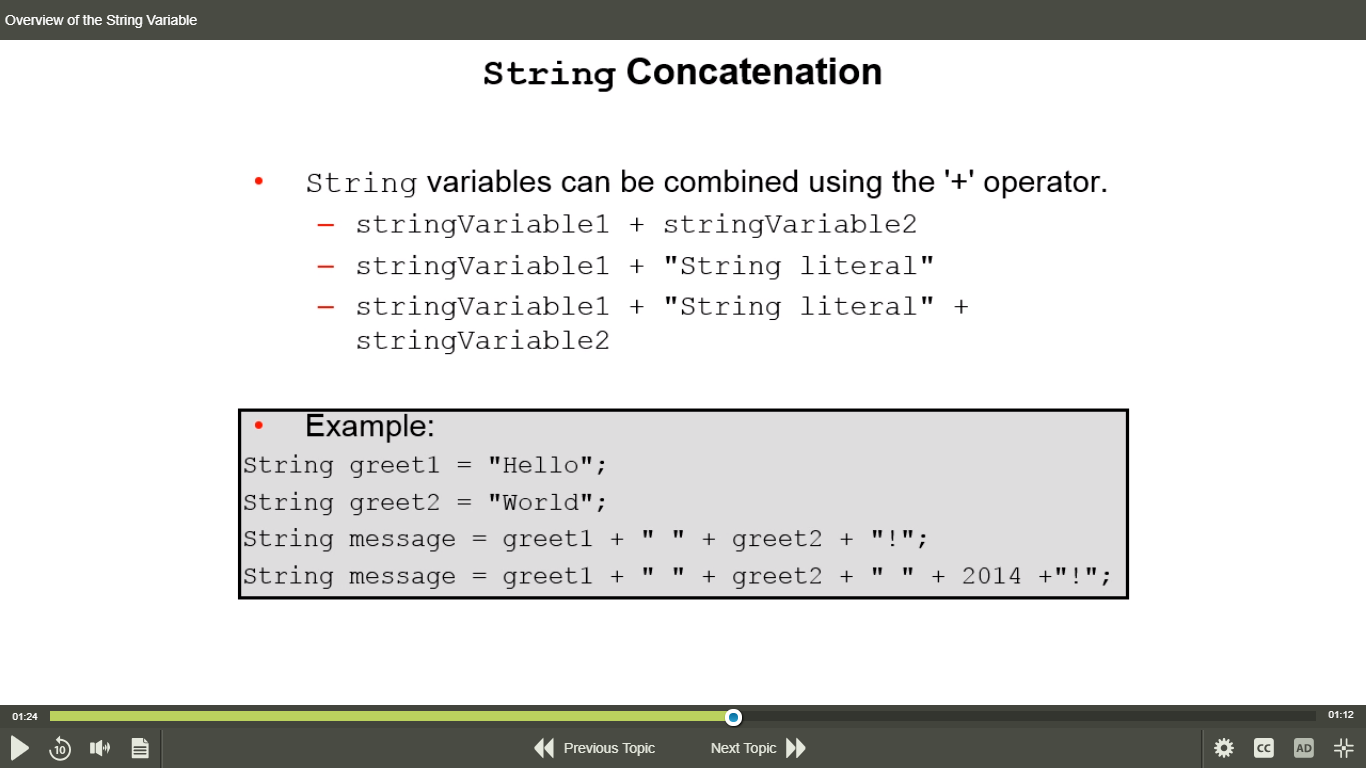 Overview of the String Variable

String Concatenation

• String variables can be combined using the '+' operator.
– stringVariable1 + stringVariable2
– stringVariable1 + "String literal"
– stringVariable1 + "String literal" + stringVariable2

• Example:
String greet1 = "Hello";
String greet2 = "World";
String message = greet1 + " " + greet2 + "!";
String message = greet1 + " " + greet2 + " " + 2014 +"!";

01:24
01:12
10
Previous Topic
Next Topic
CC
AD